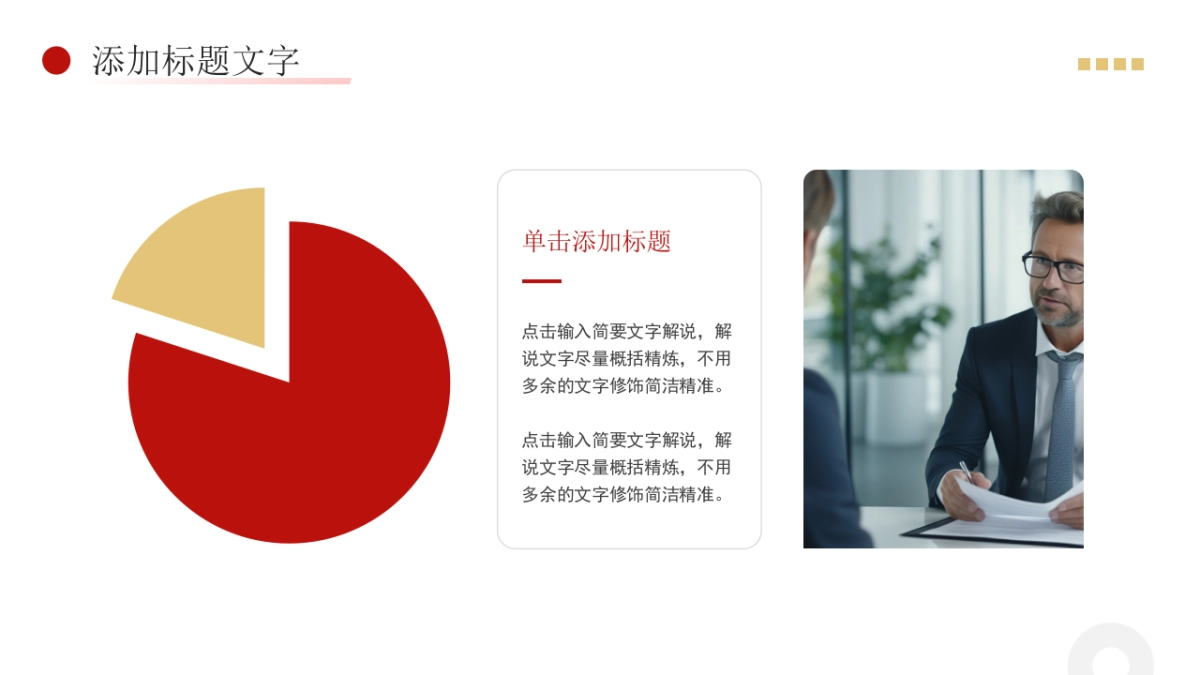 添加标题文字

单击添加标题

点击输入简要文字解说，解说文字尽量概括精炼，不用多余的文字修饰简洁精准。

点击输入简要文字解说，解说文字尽量概括精炼，不用多余的文字修饰简洁精准。